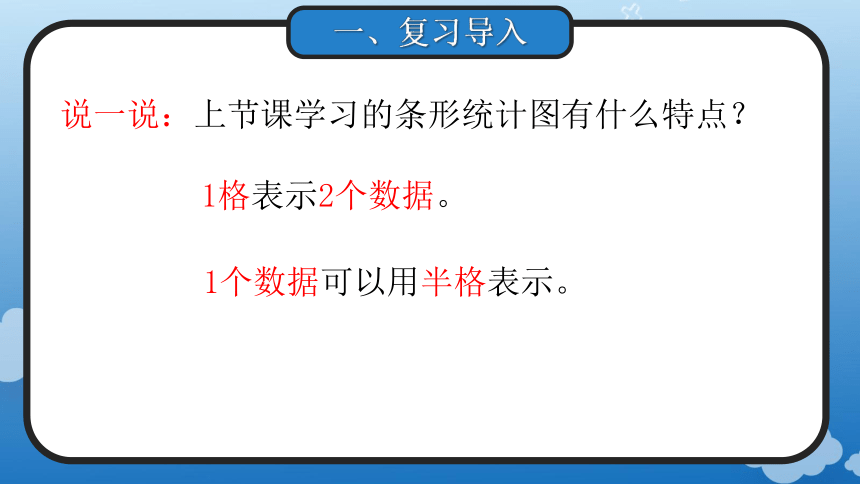 一、复习导入

说一说：上节课学习的条形统计图有什么特点？

1格表示2个数据。

1个数据可以用半格表示。